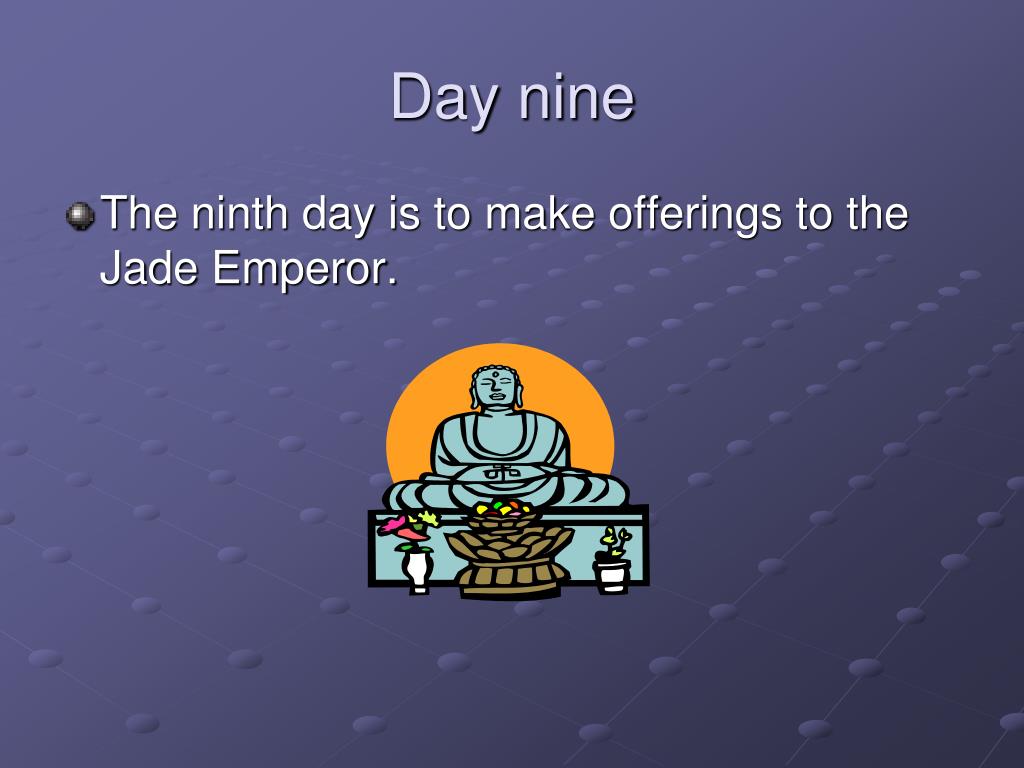 Day nine

The ninth day is to make offerings to the Jade Emperor.